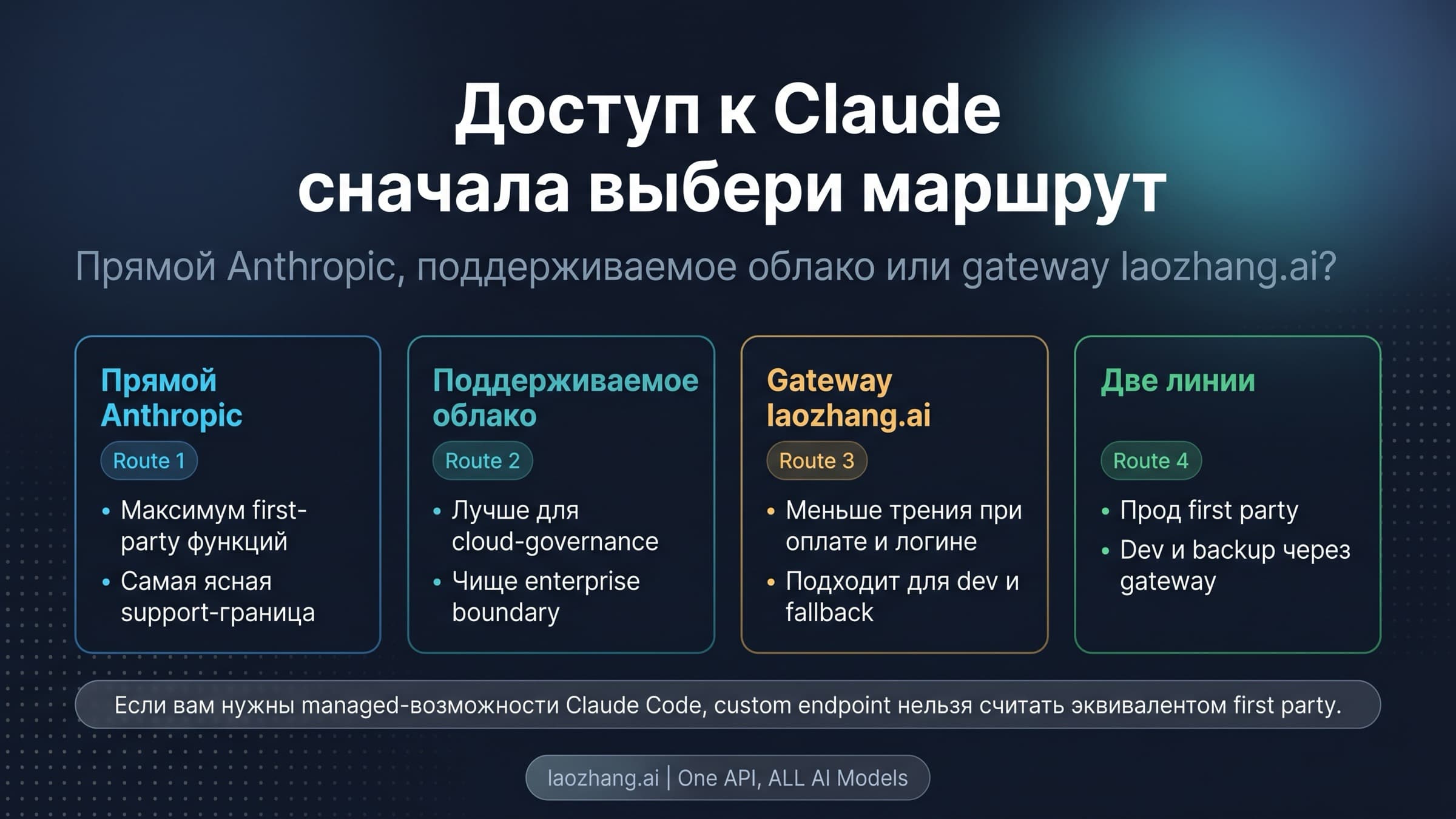 Доступ к Claude
сначала выбери маршрут

Прямой Anthropic, поддерживаемое облако или gateway laozhang.ai?

Прямой Anthropic
Route 1
• Максимум first-party функций
• Самая ясная support-граница

Поддерживаемое облако
Route 2
• Лучше для cloud-governance
• Чище enterprise boundary

Gateway laozhang.ai
Route 3
• Меньше трения при оплате и логине
• Подходит для dev и fallback

Две линии
Route 4
• Прод first party
• Dev и backup через gateway

Если вам нужны managed-возможности Claude Code, custom endpoint нельзя считать эквивалентом first party.

laozhang.ai | One API, ALL AI Models